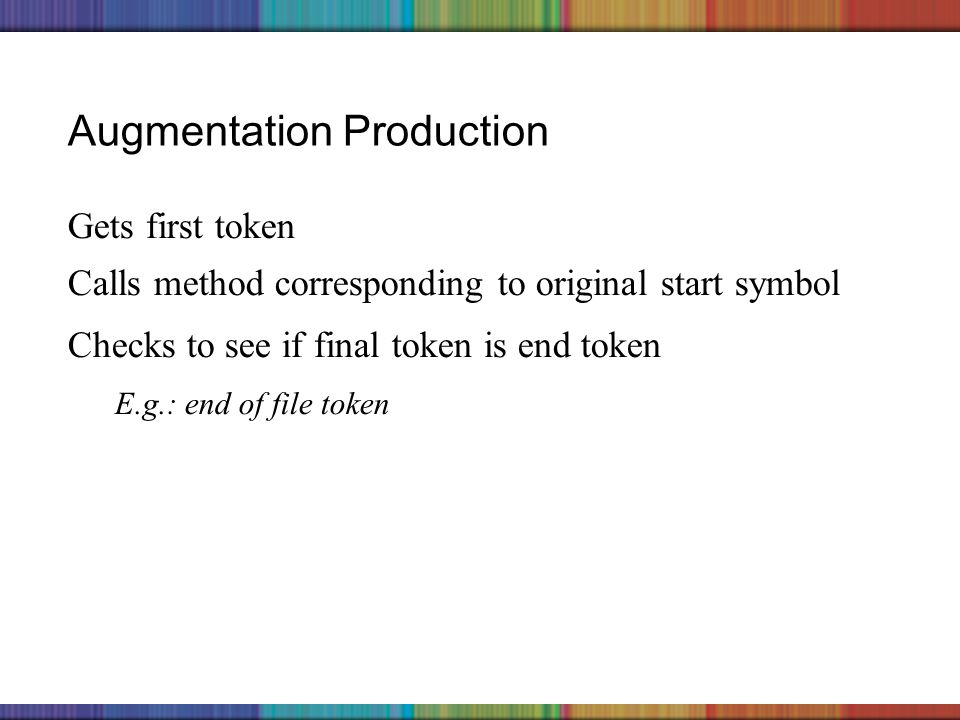 Augmentation Production

Gets first token

Calls method corresponding to original start symbol

Checks to see if final token is end token

E.g.: end of file token